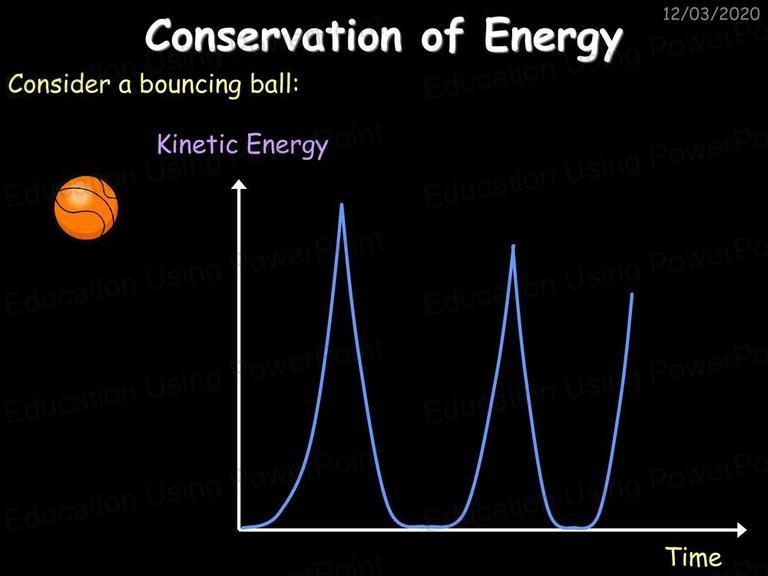 12/03/2020

Conservation of Energy

Consider a bouncing ball:

Kinetic Energy

Time

Education Using PowerPoint